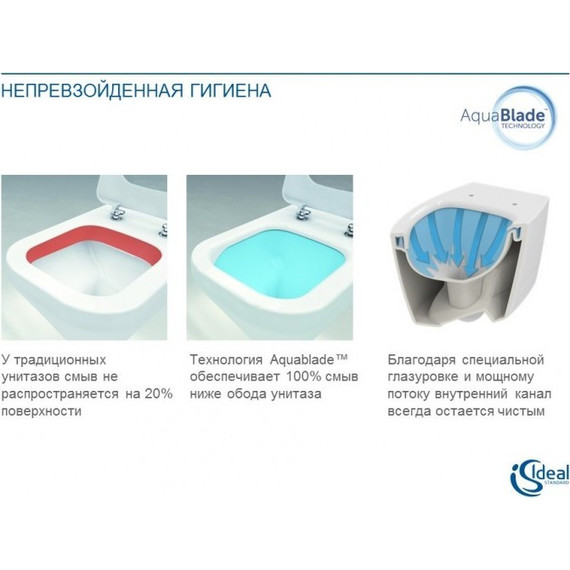 НЕПРЕВЗОЙДЕННАЯ ГИГИЕНА

AquaBlade™
TECHNOLOGY

У традиционных унитазов смыв не распространяется на 20% поверхности

Технология Aquablade™ обеспечивает 100% смыв ниже обода унитаза

Благодаря специальной глазуровке и мощному потоку внутренний канал всегда остается чистым

Ideal
STANDARD